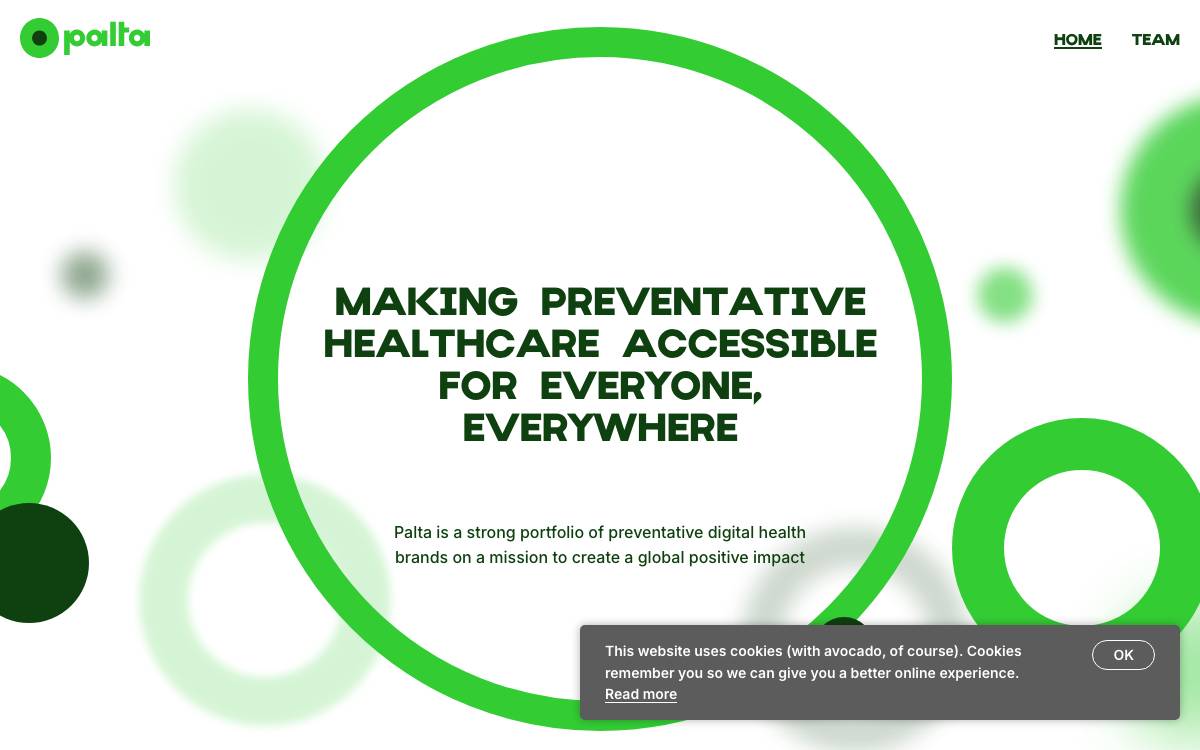 palta

HOME TEAM

MAKING PREVENTATIVE HEALTHCARE ACCESSIBLE FOR EVERYONE, EVERYWHERE

Palta is a strong portfolio of preventative digital health brands on a mission to create a global positive impact

This website uses cookies (with avocado, of course). Cookies remember you so we can give you a better online experience.
Read more

OK